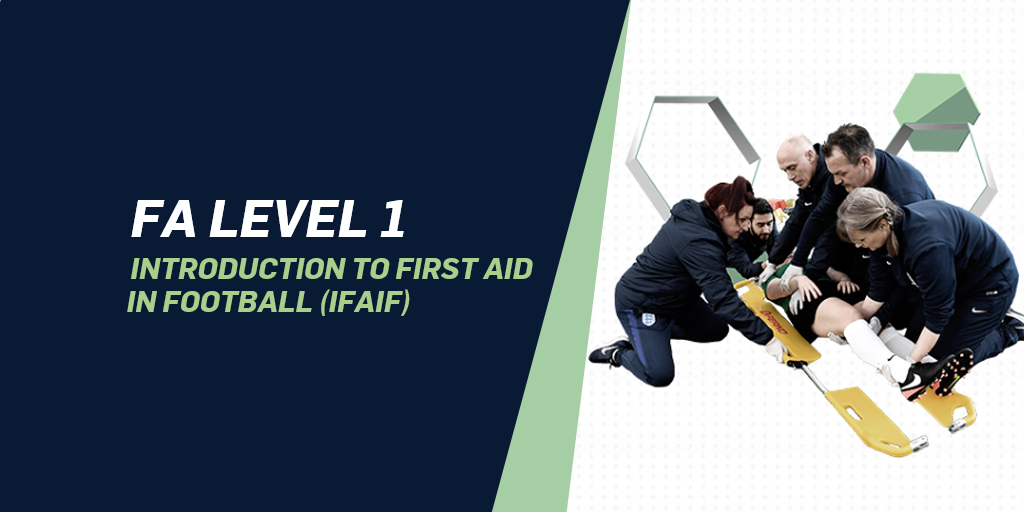 FA LEVEL 1

INTRODUCTION TO FIRST AID IN FOOTBALL (IFAIF)